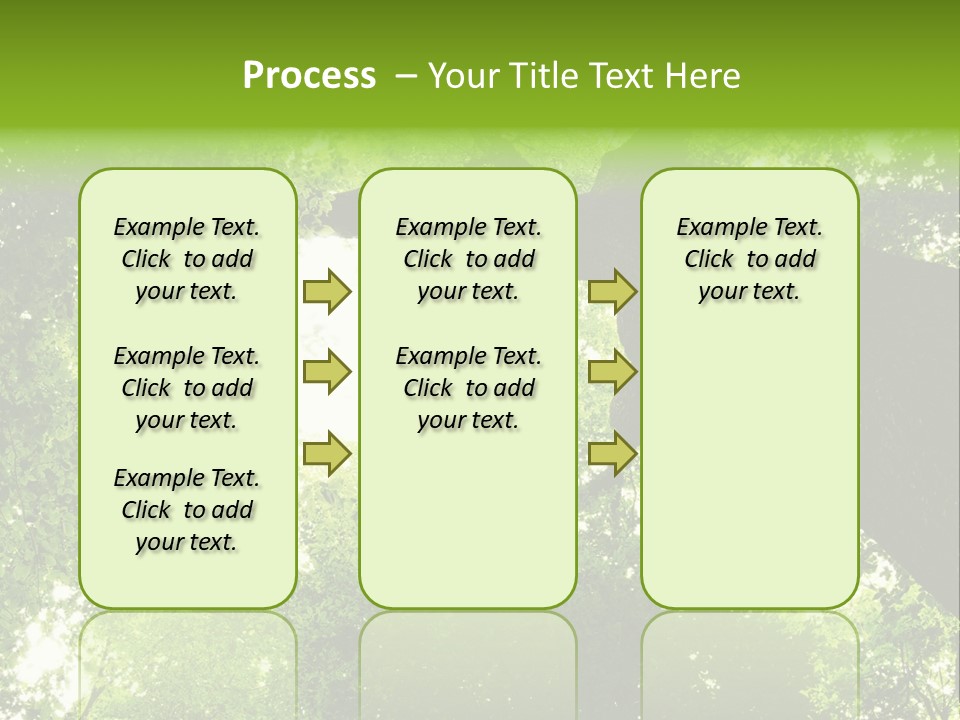 Process – Your Title Text Here

Example Text. Click to add your text.

Example Text. Click to add your text.

Example Text. Click to add your text.

Example Text. Click to add your text.

Example Text. Click to add your text.

Example Text. Click to add your text.